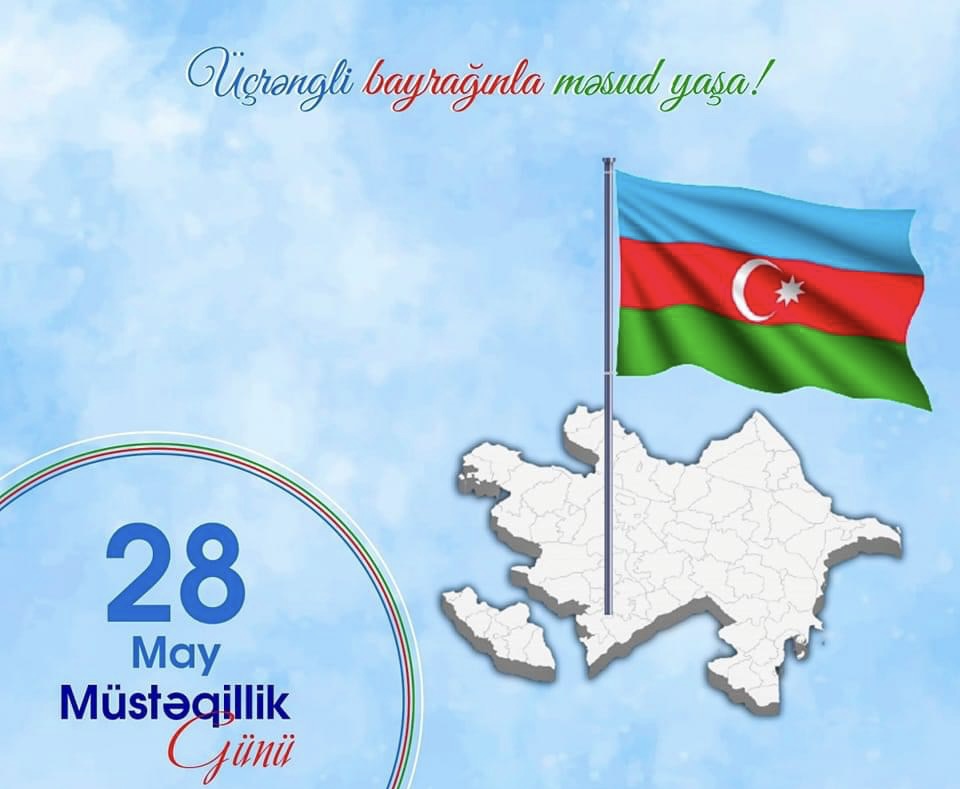 Üçrəngli bayrağınla məsud yaşa!

28
May
Müstəqillik
Günü